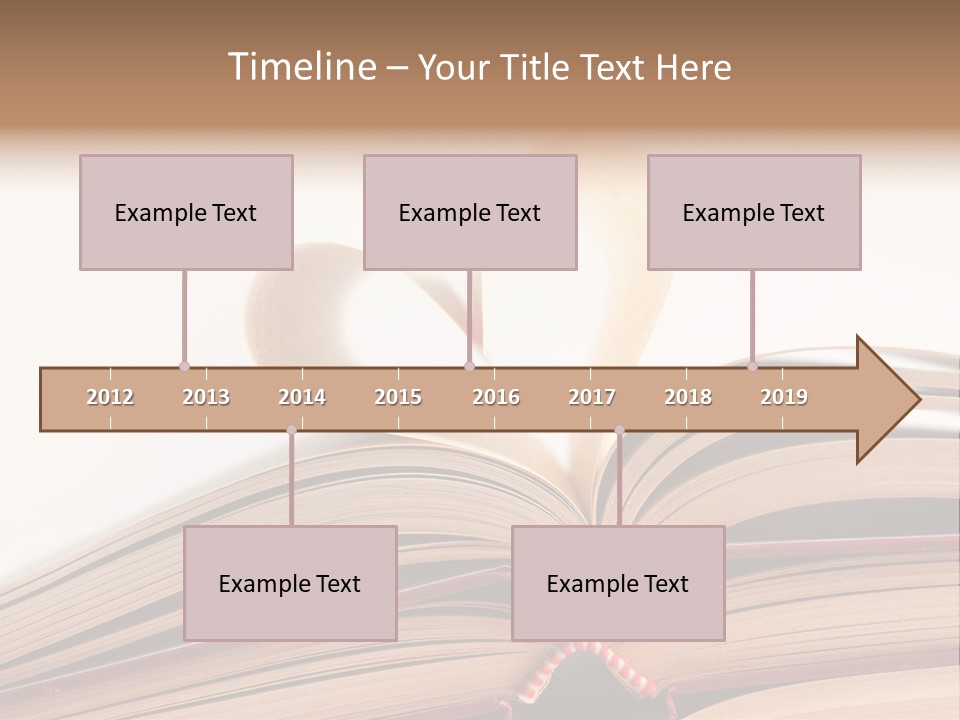 Timeline – Your Title Text Here

Example Text

Example Text

Example Text

2012 2013 2014 2015 2016 2017 2018 2019

Example Text

Example Text